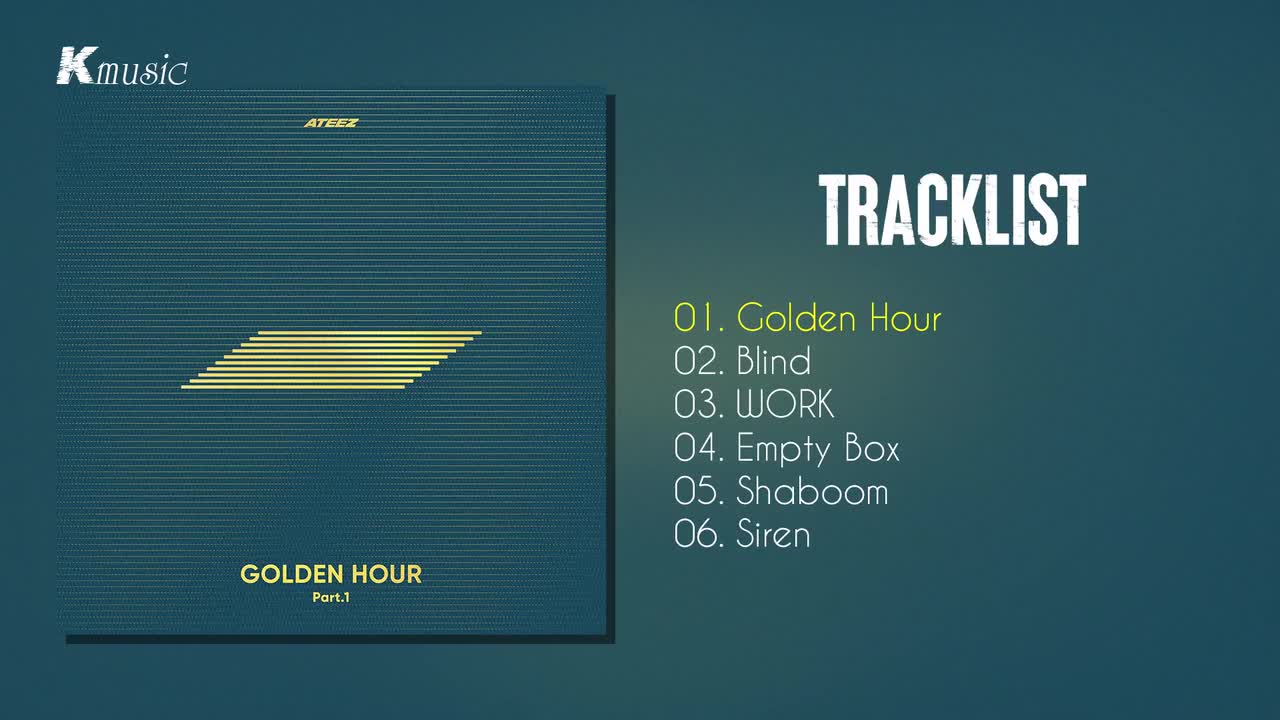 Kmusic

ATEEZ

GOLDEN HOUR
Part.1

TRACKLIST

01. Golden Hour
02. Blind
03. WORK
04. Empty Box
05. Shaboom
06. Siren